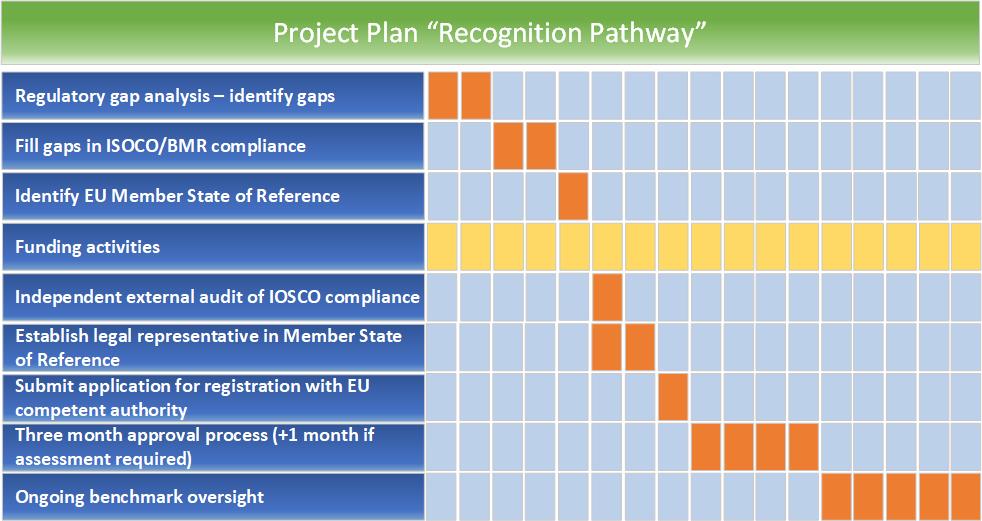 Project Plan “Recognition Pathway”

Regulatory gap analysis – identify gaps

Fill gaps in ISOCO/BMR compliance

Identify EU Member State of Reference

Funding activities

Independent external audit of IOSCO compliance

Establish legal representative in Member State of Reference

Submit application for registration with EU competent authority

Three month approval process (+1 month if assessment required)

Ongoing benchmark oversight